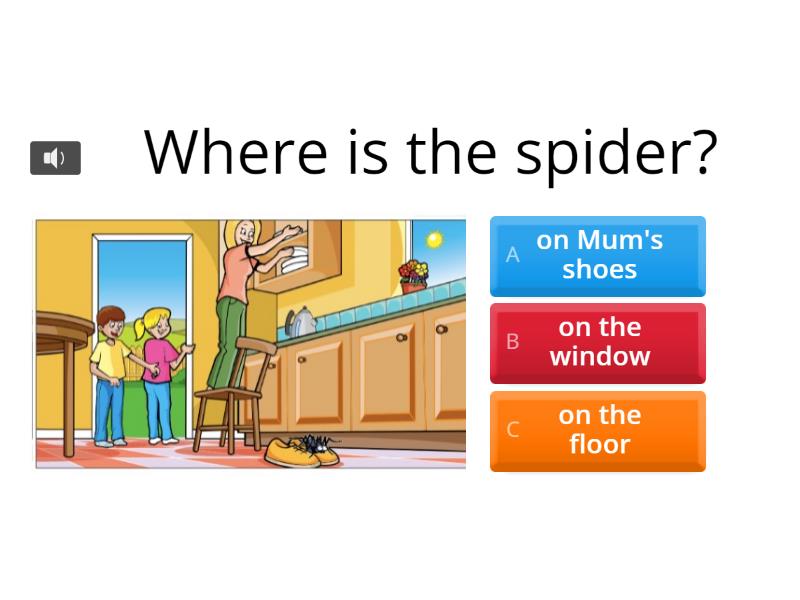 Where is the spider?

A on Mum's shoes

B on the window

C on the floor